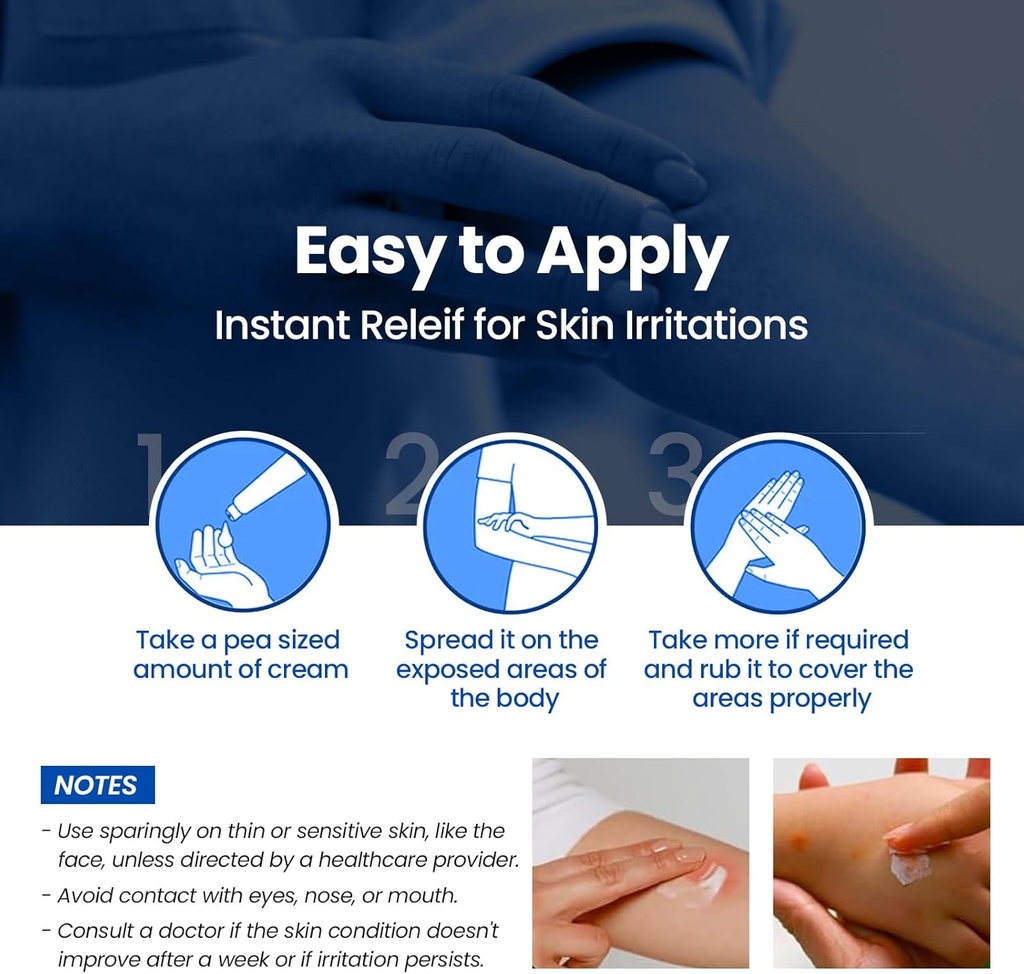 Easy to Apply
Instant Releif for Skin Irritations

1

2

3

Take a pea sized amount of cream

Spread it on the exposed areas of the body

Take more if required and rub it to cover the areas properly

NOTES

- Use sparingly on thin or sensitive skin, like the face, unless directed by a healthcare provider.
- Avoid contact with eyes, nose, or mouth.
- Consult a doctor if the skin condition doesn't improve after a week or if irritation persists.